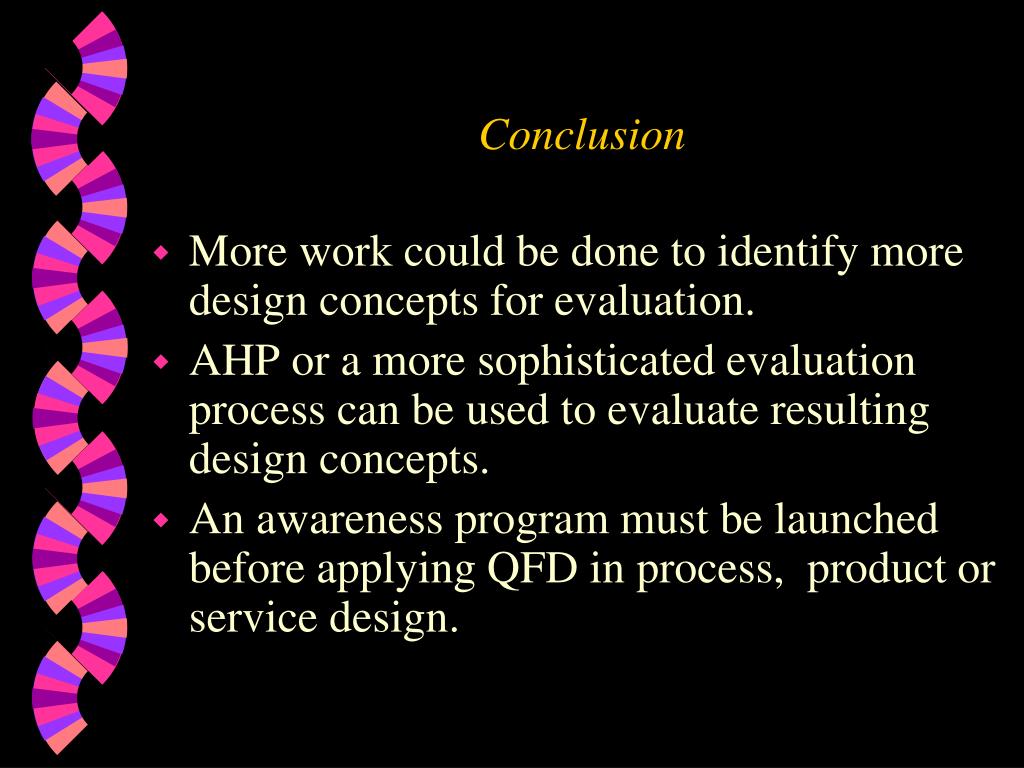 Conclusion

- More work could be done to identify more design concepts for evaluation.
- AHP or a more sophisticated evaluation process can be used to evaluate resulting design concepts.
- An awareness program must be launched before applying QFD in process, product or service design.